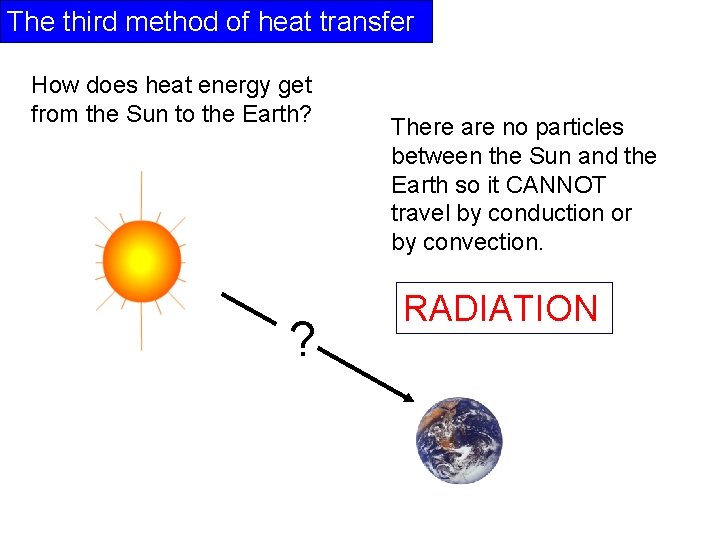 The third method of heat transfer

How does heat energy get from the Sun to the Earth?

There are no particles between the Sun and the Earth so it CANNOT travel by conduction or by convection.

RADIATION

?